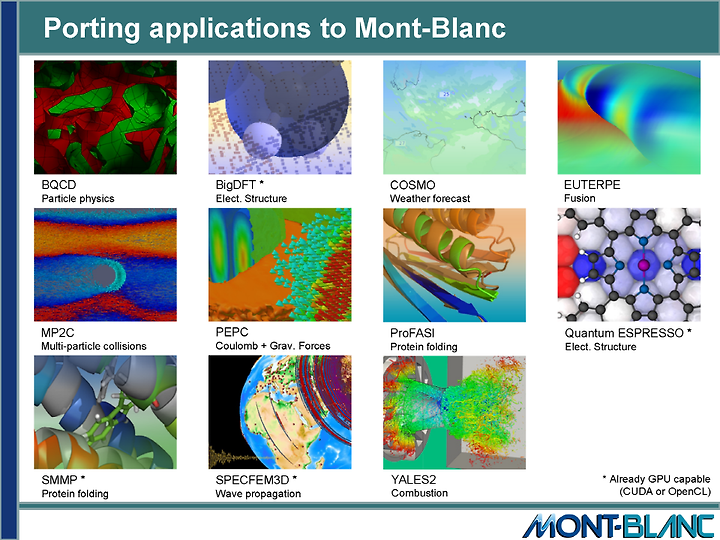 Porting applications to Mont-Blanc

BQCD
Particle physics

BigDFT *
Elect. Structure

COSMO
Weather forecast

EUTERPE
Fusion

MP2C
Multi-particle collisions

PEPC
Coulomb + Grav. Forces

ProFASI
Protein folding

Quantum ESPRESSO *
Elect. Structure

SMMP *
Protein folding

SPECFEM3D *
Wave propagation

YALES2
Combustion

* Already GPU capable (CUDA or OpenCL)

MONT-BLANC